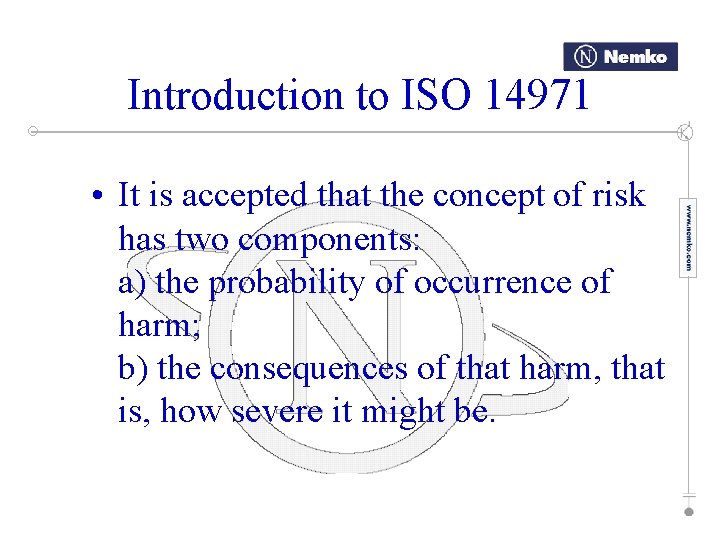 N Nemko

Introduction to ISO 14971

www.nemko.com

• It is accepted that the concept of risk has two components:
a) the probability of occurrence of harm;
b) the consequences of that harm, that is, how severe it might be.